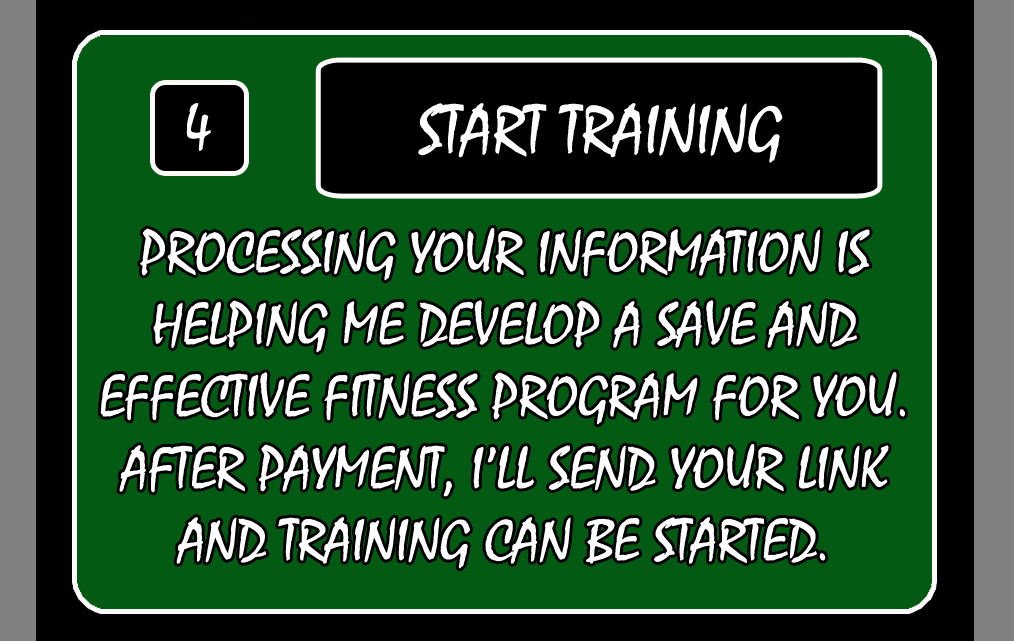 4

START TRAINING

PROCESSING YOUR INFORMATION IS HELPING ME DEVELOP A SAVE AND EFFECTIVE FITNESS PROGRAM FOR YOU. AFTER PAYMENT, I'LL SEND YOUR LINK AND TRAINING CAN BE STARTED.